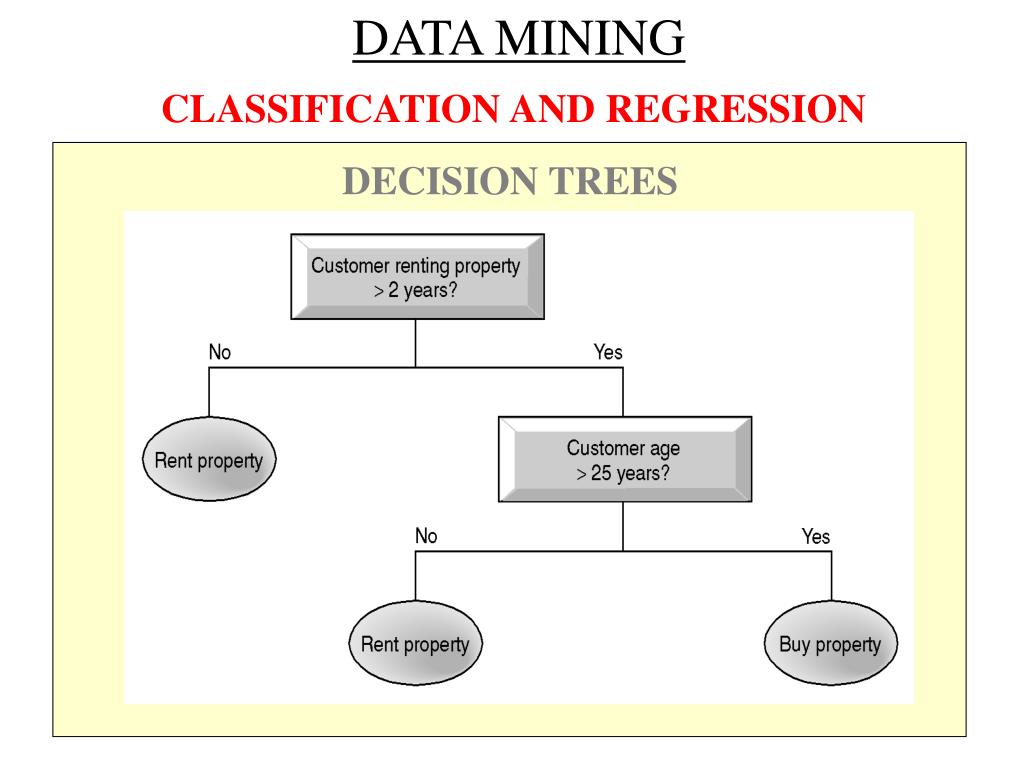 DATA MINING

CLASSIFICATION AND REGRESSION

DECISION TREES

Customer renting property > 2 years?

No

Yes

Rent property

Customer age > 25 years?

No

Yes

Rent property

Buy property